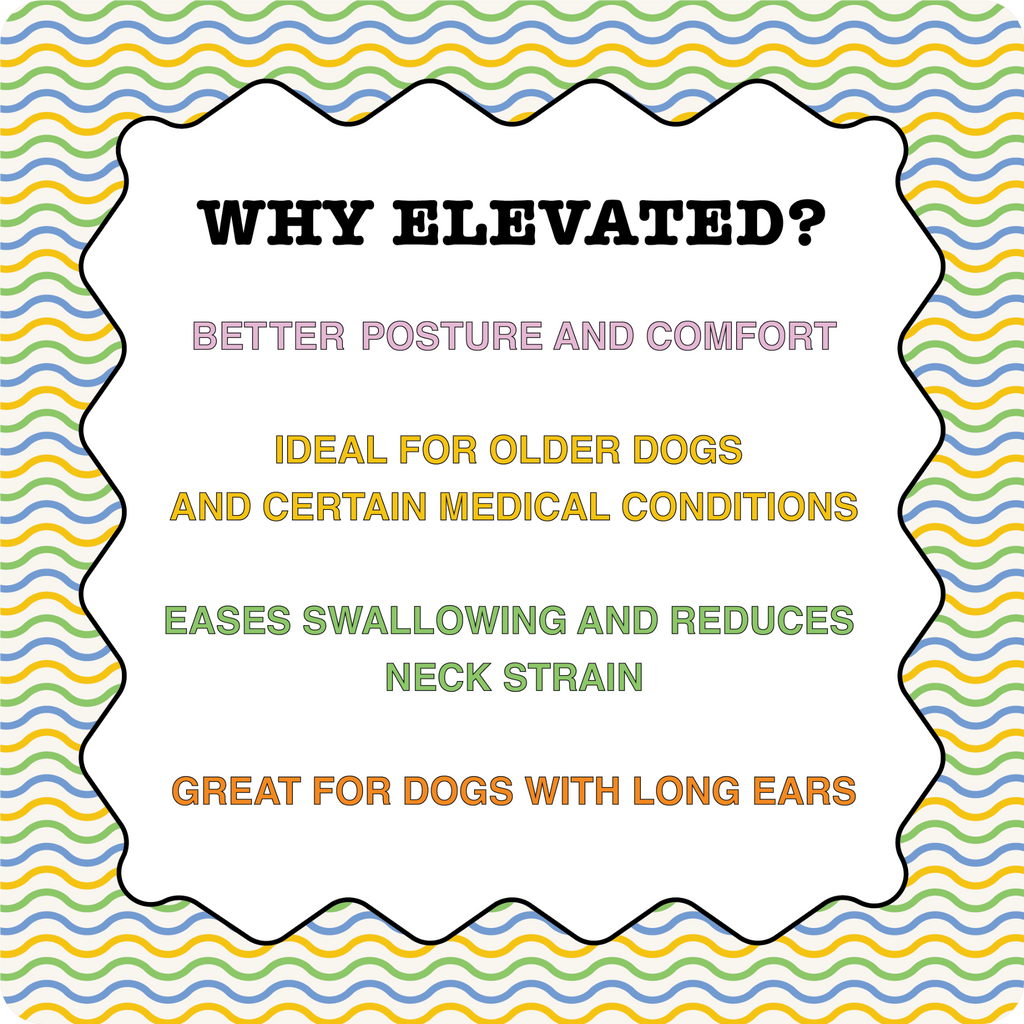 WHY ELEVATED?

BETTER POSTURE AND COMFORT

IDEAL FOR OLDER DOGS AND CERTAIN MEDICAL CONDITIONS

EASES SWALLOWING AND REDUCES NECK STRAIN

GREAT FOR DOGS WITH LONG EARS